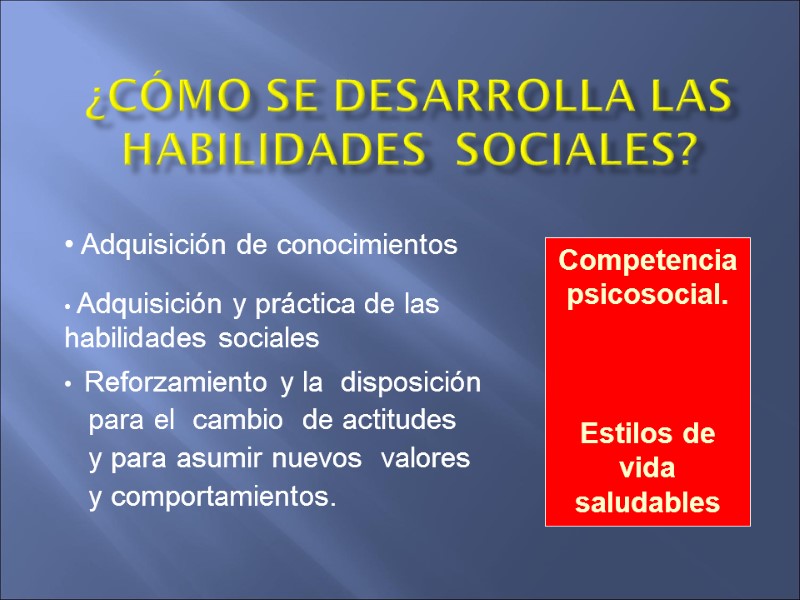 ¿CÓMO SE DESARROLLA LAS HABILIDADES SOCIALES?

• Adquisición de conocimientos

• Adquisición y práctica de las habilidades sociales

• Reforzamiento y la disposición para el cambio de actitudes y para asumir nuevos valores y comportamientos.

Competencia psicosocial.

Estilos de vida saludables